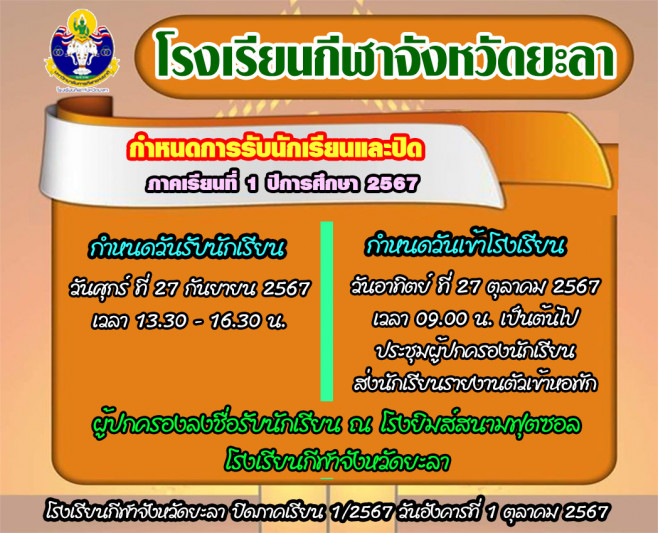 โรงเรียนกีฬาจังหวัดยะลา

กำหนดการรับนักเรียนและปิด

ภาคเรียนที่ 1 ปีการศึกษา 2567

กำหนดวันรับนักเรียน

วันศุกร์ ที่ 27 กันยายน 2567

เวลา 13.30 - 16.30 น.

กำหนดวันเข้าโรงเรียน

วันอาทิตย์ ที่ 27 ตุลาคม 2567

เวลา 09.00 น. เป็นต้นไป

ประชุมผู้ปกครองนักเรียน

ส่งนักเรียนรายงานตัวเข้าหอพัก

ผู้ปกครองลงชื่อรับนักเรียน ณ โรงยิมส์สนามฟุตซอล

โรงเรียนกีฬาจังหวัดยะลา

โรงเรียนกีฬาจังหวัดยะลา ปิดภาคเรียน 1/2567 วันอังคารที่ 1 ตุลาคม 2567